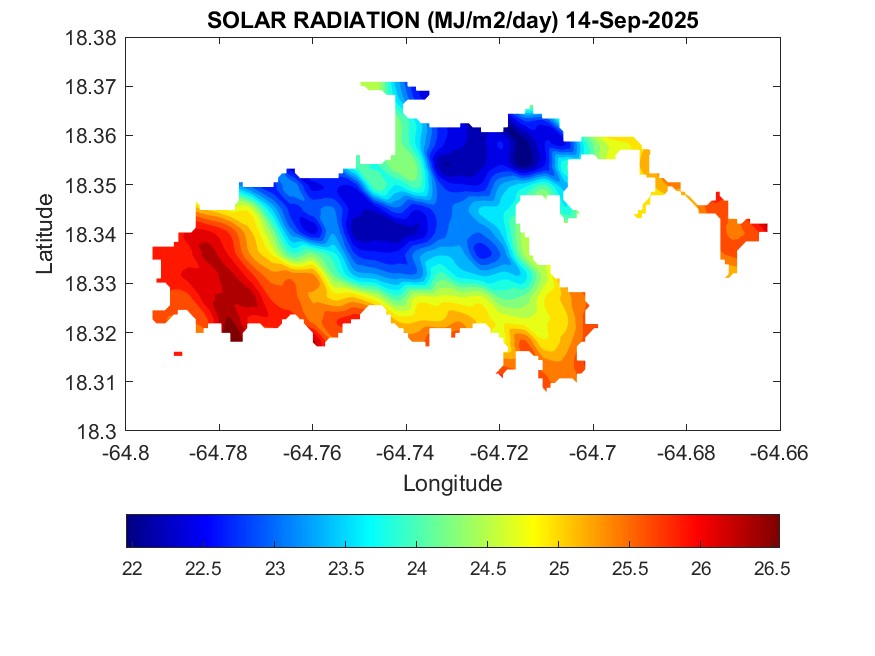 SOLAR RADIATION (MJ/m2/day) 14-Sep-2025

18.38
18.37
18.36
18.35
18.34
18.33
18.32
18.31
18.3

Latitude

-64.8 -64.78 -64.76 -64.74 -64.72 -64.7 -64.68 -64.66

Longitude

22 22.5 23 23.5 24 24.5 25 25.5 26 26.5